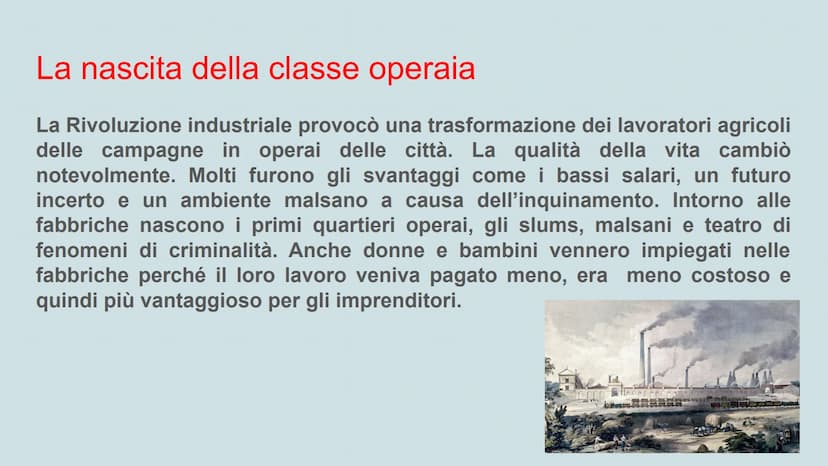 La nascita della classe operaia

La Rivoluzione industriale provocò una trasformazione dei lavoratori agricoli delle campagne in operai delle città. La qualità della vita cambiò notevolmente. Molti furono gli svantaggi come i bassi salari, un futuro incerto e un ambiente malsano a causa dell'inquinamento. Intorno alle fabbriche nascono i primi quartieri operai, gli slums, malsani e teatro di fenomeni di criminalità. Anche donne e bambini vennero impiegati nelle fabbriche perché il loro lavoro veniva pagato meno, era meno costoso e quindi più vantaggioso per gli imprenditori.